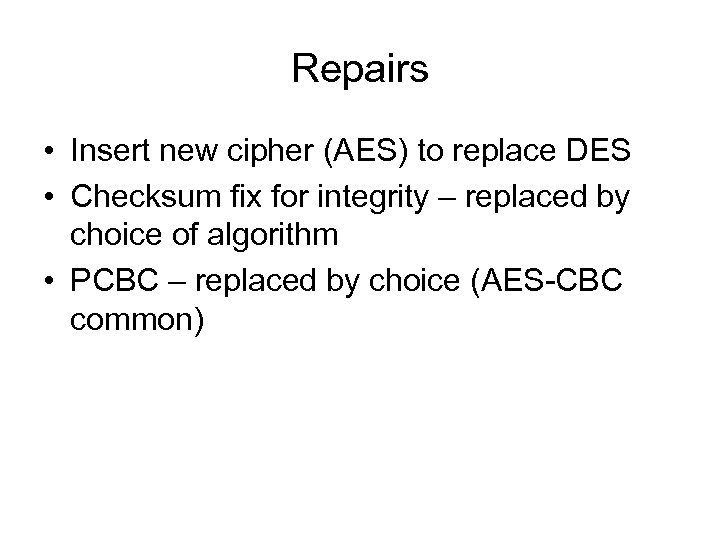 Repairs

• Insert new cipher (AES) to replace DES
• Checksum fix for integrity – replaced by choice of algorithm
• PCBC – replaced by choice (AES-CBC common)